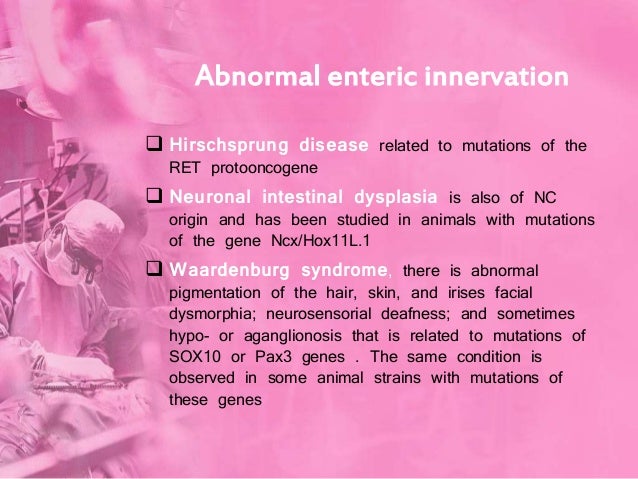 Abnormal enteric innervation

❑ Hirschsprung disease related to mutations of the RET protooncogene

❑ Neuronal intestinal dysplasia is also of NC origin and has been studied in animals with mutations of the gene Ncx/Hox11L.1

❑ Waardenburg syndrome, there is abnormal pigmentation of the hair, skin, and irises facial dysmorphia; neurosensorial deafness; and sometimes hypo- or aganglionosis that is related to mutations of SOX10 or Pax3 genes . The same condition is observed in some animal strains with mutations of these genes